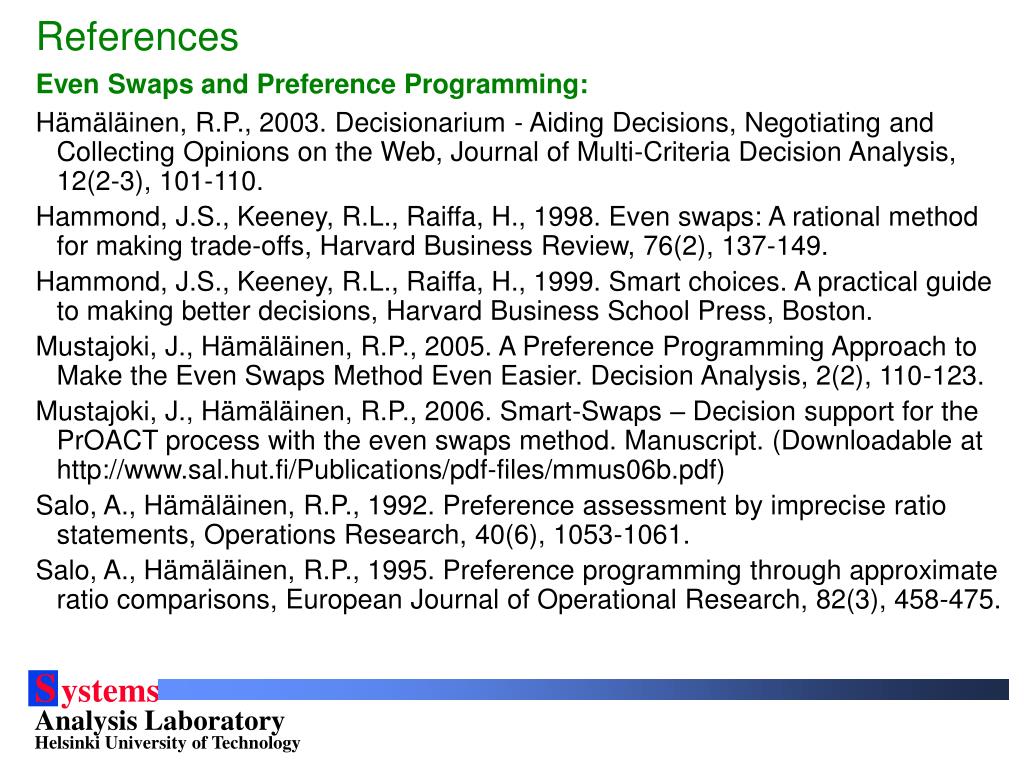 References

Even Swaps and Preference Programming:

Hämäläinen, R.P., 2003. Decisionarium - Aiding Decisions, Negotiating and Collecting Opinions on the Web, Journal of Multi-Criteria Decision Analysis, 12(2-3), 101-110.

Hammond, J.S., Keeney, R.L., Raiffa, H., 1998. Even swaps: A rational method for making trade-offs, Harvard Business Review, 76(2), 137-149.

Hammond, J.S., Keeney, R.L., Raiffa, H., 1999. Smart choices. A practical guide to making better decisions, Harvard Business School Press, Boston.

Mustajoki, J., Hämäläinen, R.P., 2005. A Preference Programming Approach to Make the Even Swaps Method Even Easier. Decision Analysis, 2(2), 110-123.

Mustajoki, J., Hämäläinen, R.P., 2006. Smart-Swaps – Decision support for the PrOACT process with the even swaps method. Manuscript. (Downloadable at http://www.sal.hut.fi/Publications/pdf-files/mmus06b.pdf)

Salo, A., Hämäläinen, R.P., 1992. Preference assessment by imprecise ratio statements, Operations Research, 40(6), 1053-1061.

Salo, A., Hämäläinen, R.P., 1995. Preference programming through approximate ratio comparisons, European Journal of Operational Research, 82(3), 458-475.

Systems
Analysis Laboratory
Helsinki University of Technology